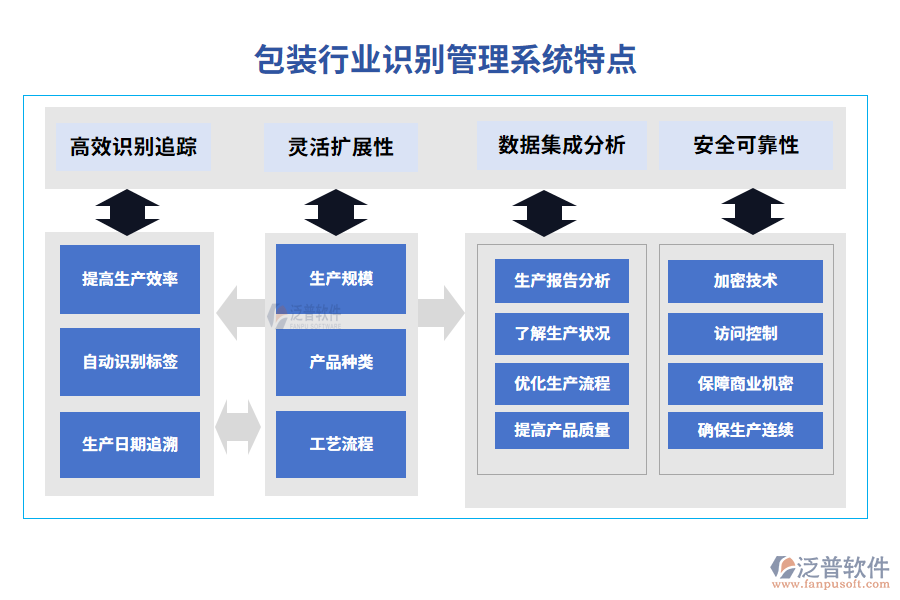 包装行业识别管理系统特点

高效识别追踪

灵活扩展性

数据集成分析

安全可靠性

提高生产效率

自动识别标签

生产日期追溯

生产规模

产品种类

工艺流程

泛普软件
FANPU SOFTWARE

生产报告分析

了解生产状况

优化生产流程

提高产品质量

加密技术

访问控制

保障商业机密

确保生产连续

泛普软件
www.fanpusoft.com